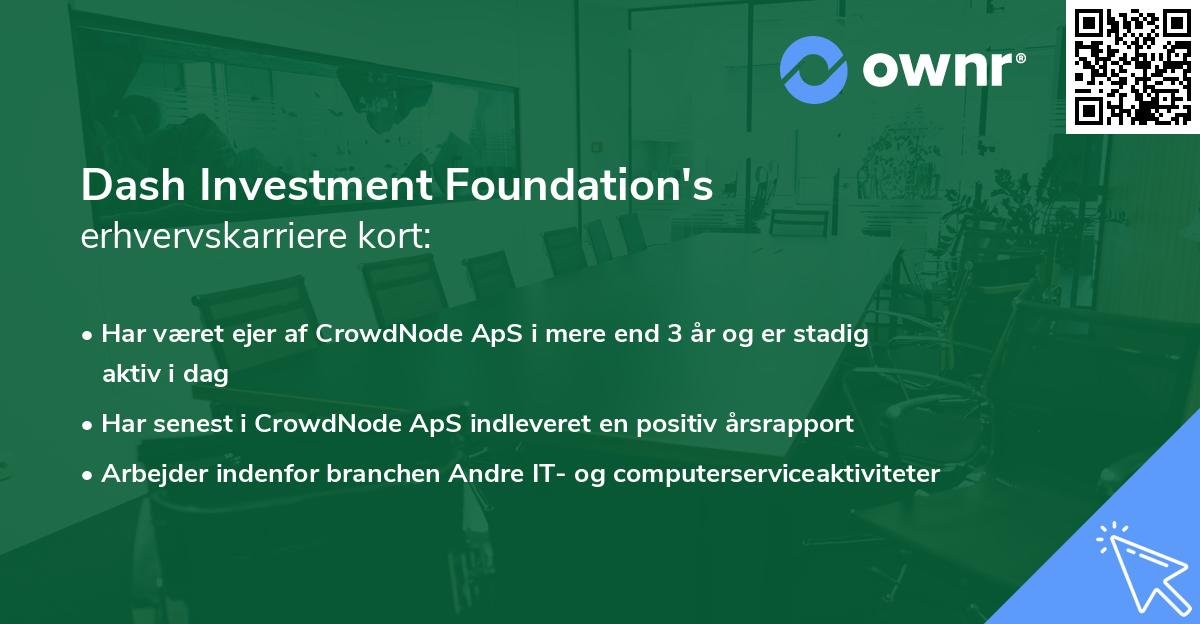 ownr®

Dash Investment Foundation's
erhvervskarriere kort:

• Har været ejer af CrowdNode ApS i mere end 3 år og er stadig aktiv i dag
• Har senest i CrowdNode ApS indleveret en positiv årsrapport
• Arbejder indenfor branchen Andre IT- og computerserviceaktiviteter